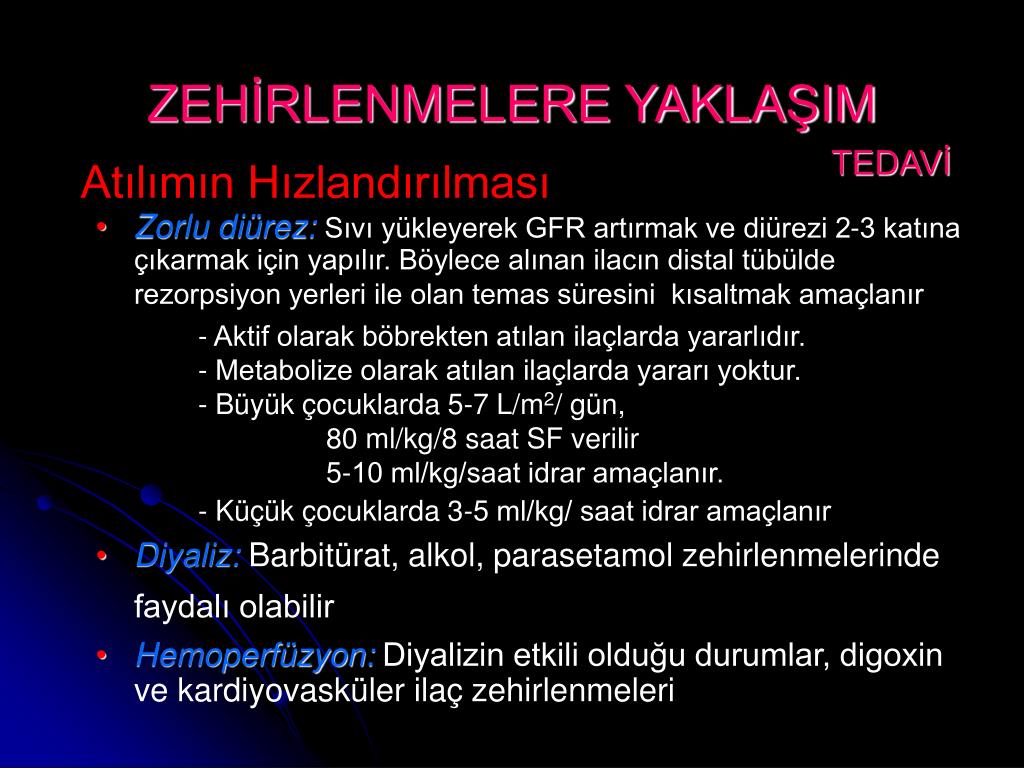 ZEHİRLENMELERE YAKLAŞIM

TEDAVİ

Atılımın Hızlandırılması

• Zorlu diürez: Sıvı yükleyerek GFR artırmak ve diürezi 2-3 katına çıkarmak için yapılır. Böylece alınan ilacın distal tübülde rezorpsiyon yerleri ile olan temas süresini kısaltmak amaçlanır

- Aktif olarak böbrekten atılan ilaçlarda yararlıdır.
- Metabolize olarak atılan ilaçlarda yararı yoktur.
- Büyük çocuklarda 5-7 L/m$^2$/ gün,
80 ml/kg/8 saat SF verilir
5-10 ml/kg/saat idrar amaçlanır.
- Küçük çocuklarda 3-5 ml/kg/ saat idrar amaçlanır

• Diyaliz: Barbitürat, alkol, parasetamol zehirlenmelerinde faydalı olabilir

• Hemoperfüzyon: Diyalizin etkili olduğu durumlar, digoxin ve kardiyovasküler ilaç zehirlenmeleri